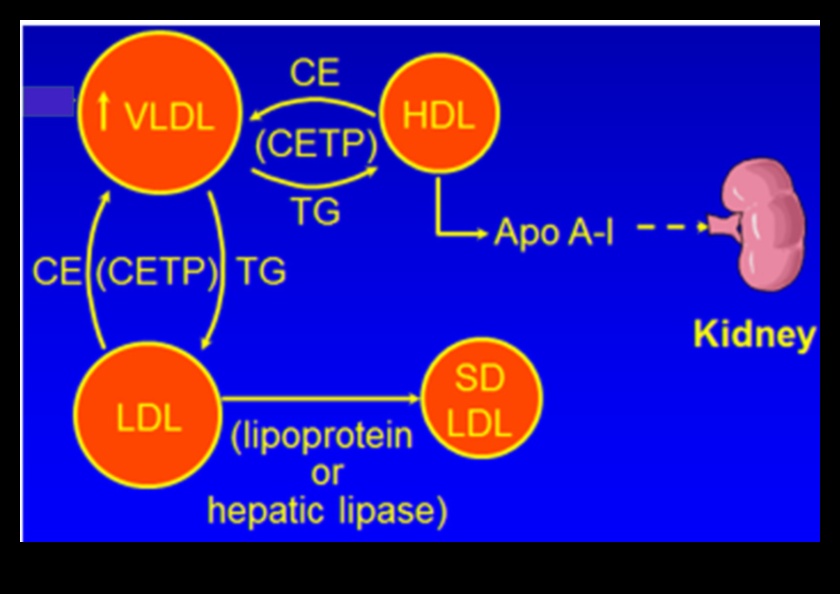 ↑ VLDL

CE

(CETP)

TG

HDL

Apo A-I

Kidney

CE (CETP) TG

LDL

(lipoprotein or hepatic lipase)

SD LDL